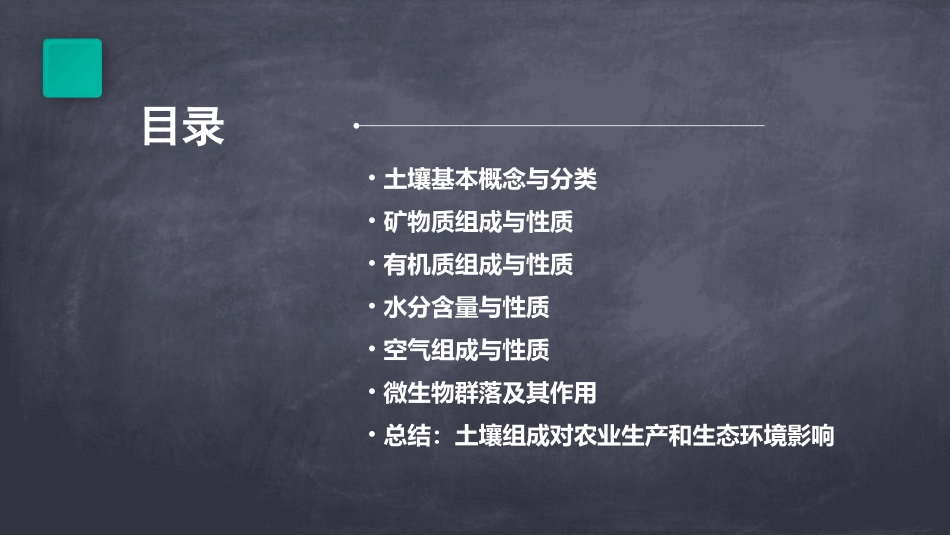 目录

• 土壤基本概念与分类
• 矿物质组成与性质
• 有机质组成与性质
• 水分含量与性质
• 空气组成与性质
• 微生物群落及其作用
• 总结：土壤组成对农业生产和生态环境影响